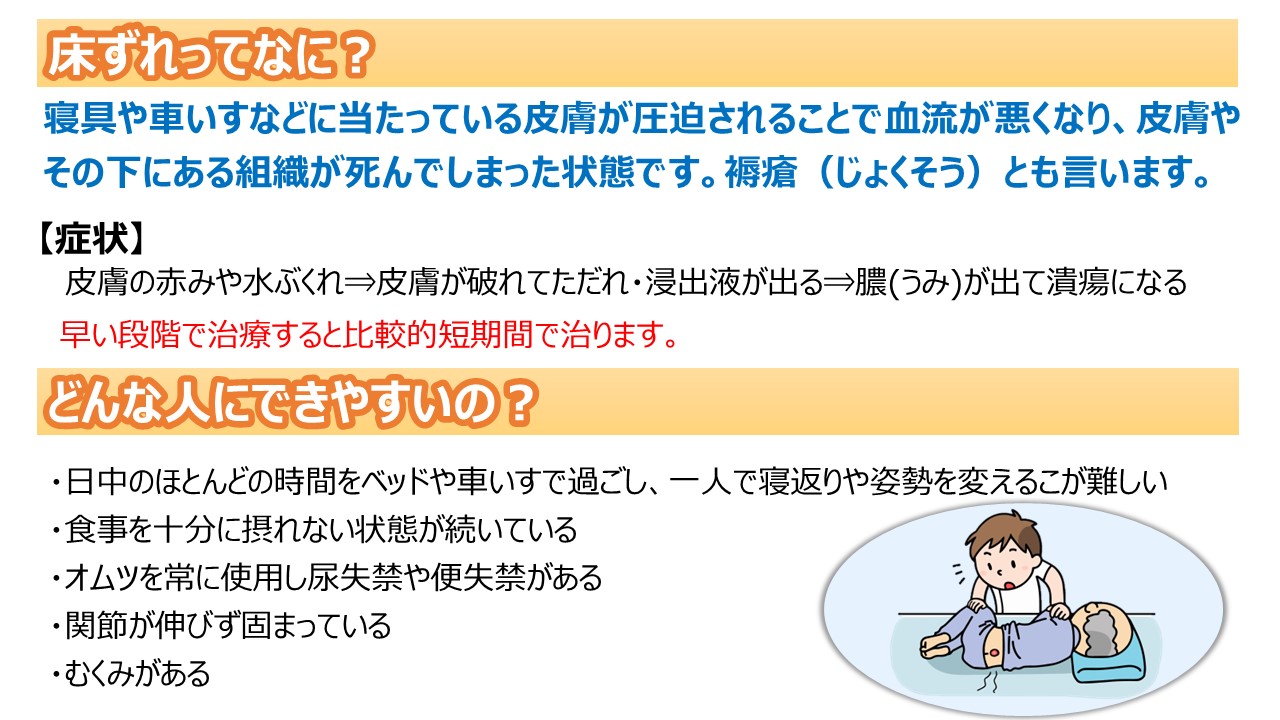 床ずれってなに？

寝具や車いすなどに当たっている皮膚が圧迫されることで血流が悪くなり、皮膚やその下にある組織が死んでしまった状態です。褥瘡（じょくそう）とも言います。

【症状】

皮膚の赤みや水ぶくれ⇒皮膚が破れてただれ・浸出液が出る⇒膿(うみ)が出て潰瘍になる

早い段階で治療すると比較的短期間で治ります。

どんな人にできやすいの？

・日中のほとんどの時間をベッドや車いすで過ごし、一人で寝返りや姿勢を変えるこが難しい
・食事を十分に摂れない状態が続いている
・オムツを常に使用し尿失禁や便失禁がある
・関節が伸びず固まっている
・むくみがある